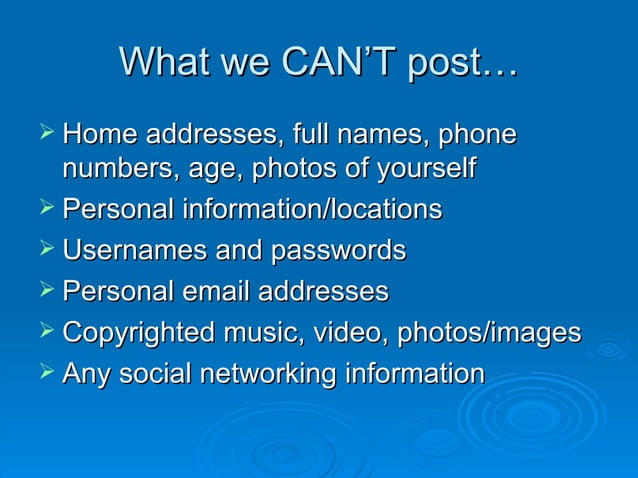 What we CAN'T post…

➢ Home addresses, full names, phone numbers, age, photos of yourself
➢ Personal information/locations
➢ Usernames and passwords
➢ Personal email addresses
➢ Copyrighted music, video, photos/images
➢ Any social networking information